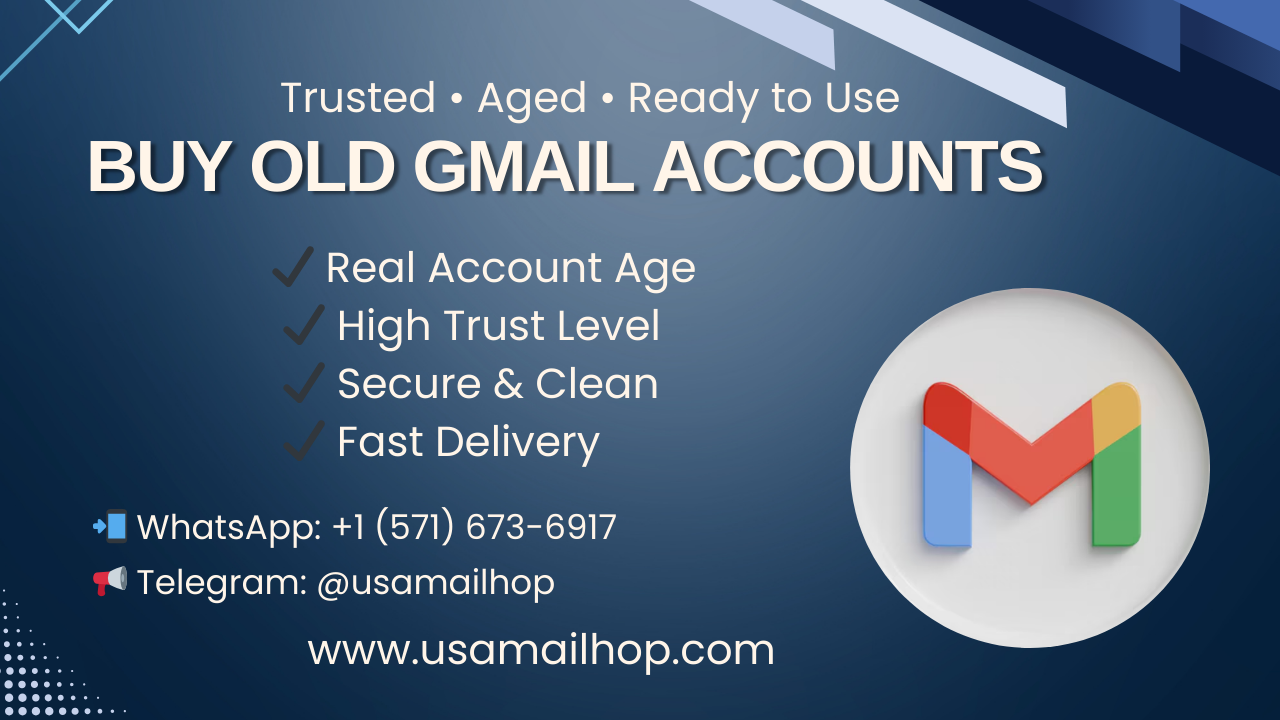 Trusted • Aged • Ready to Use
BUY OLD GMAIL ACCOUNTS

✓ Real Account Age
✓ High Trust Level
✓ Secure & Clean
✓ Fast Delivery

📲 WhatsApp: +1 (571) 673-6917
📢 Telegram: @usamailhop

www.usamailhop.com